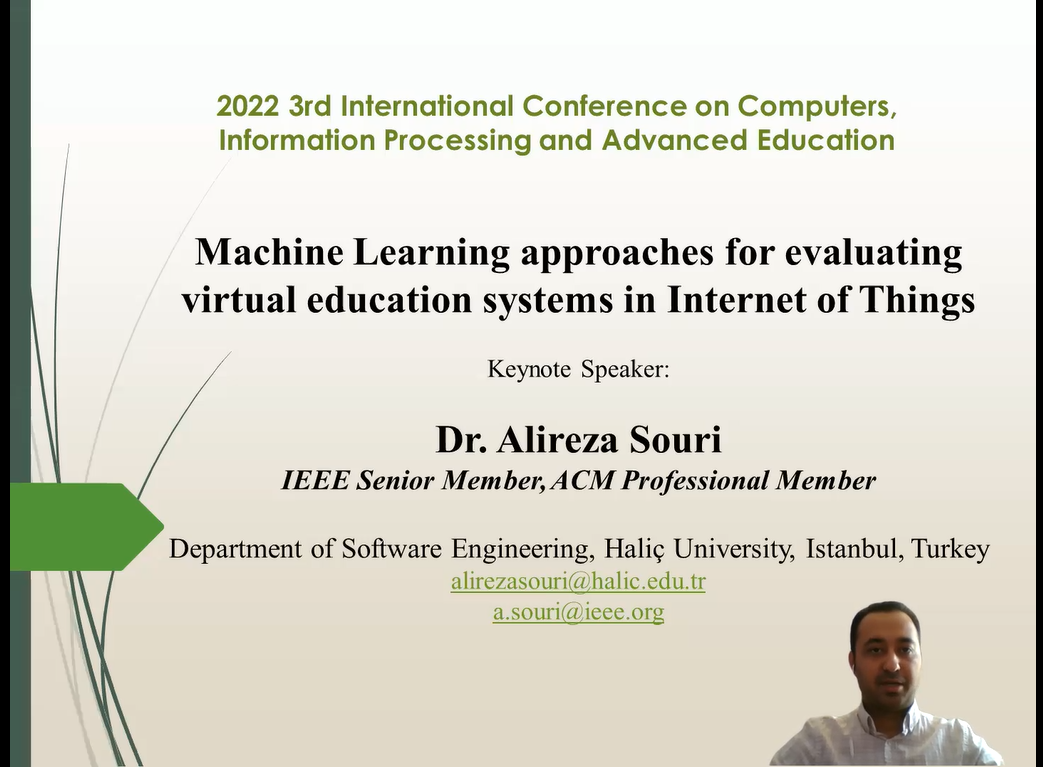 2022 3rd International Conference on Computers, Information Processing and Advanced Education

Machine Learning approaches for evaluating virtual education systems in Internet of Things

Keynote Speaker:

Dr. Alireza Souri

IEEE Senior Member, ACM Professional Member

Department of Software Engineering, Haliç University, Istanbul, Turkey
alirezasouri@halic.edu.tr
a.souri@ieee.org